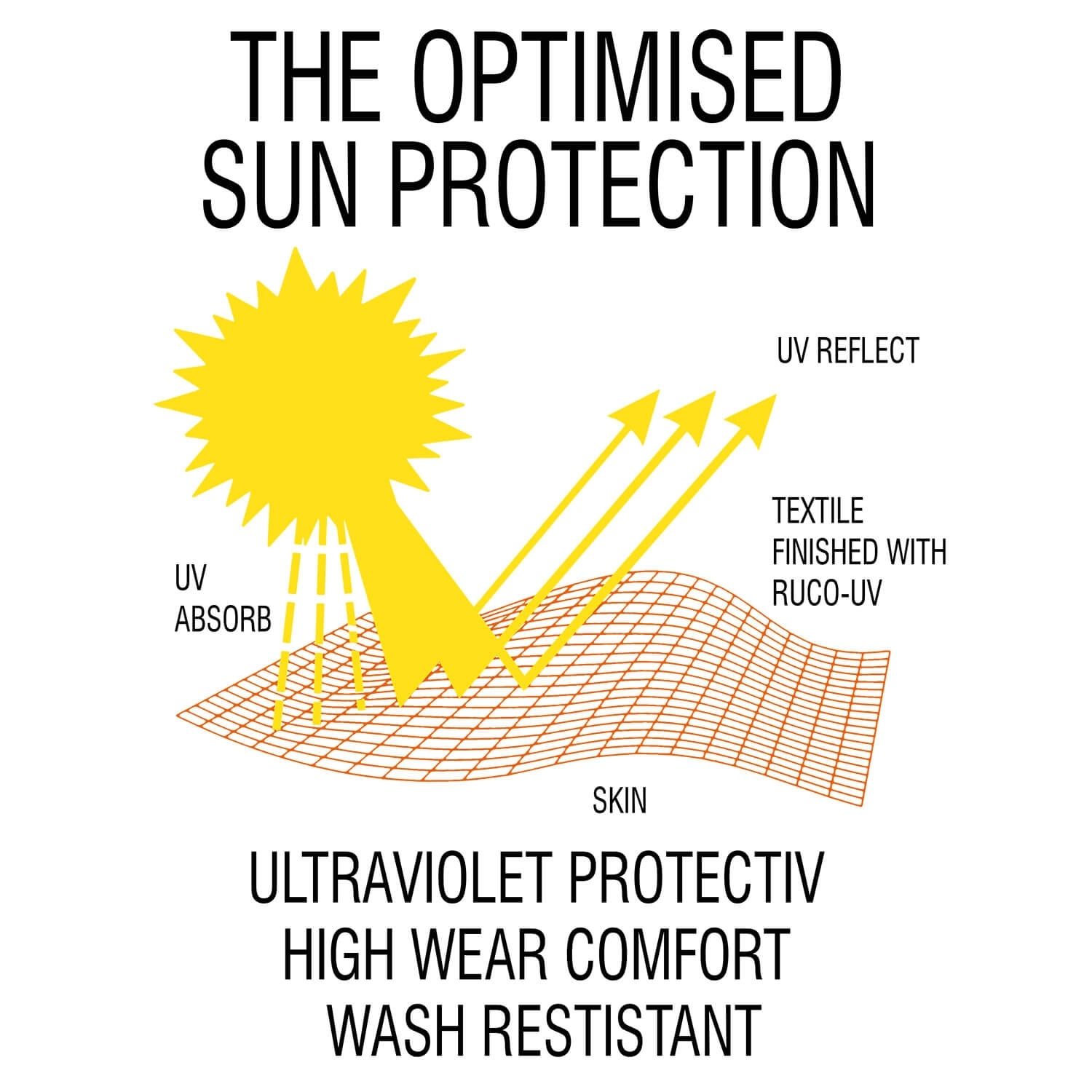 THE OPTIMISED SUN PROTECTION

UV REFLECT

TEXTILE FINISHED WITH RUCO-UV

UV ABSORB

SKIN

ULTRAVIOLET PROTECTIV
HIGH WEAR COMFORT
WASH RESTISTANT